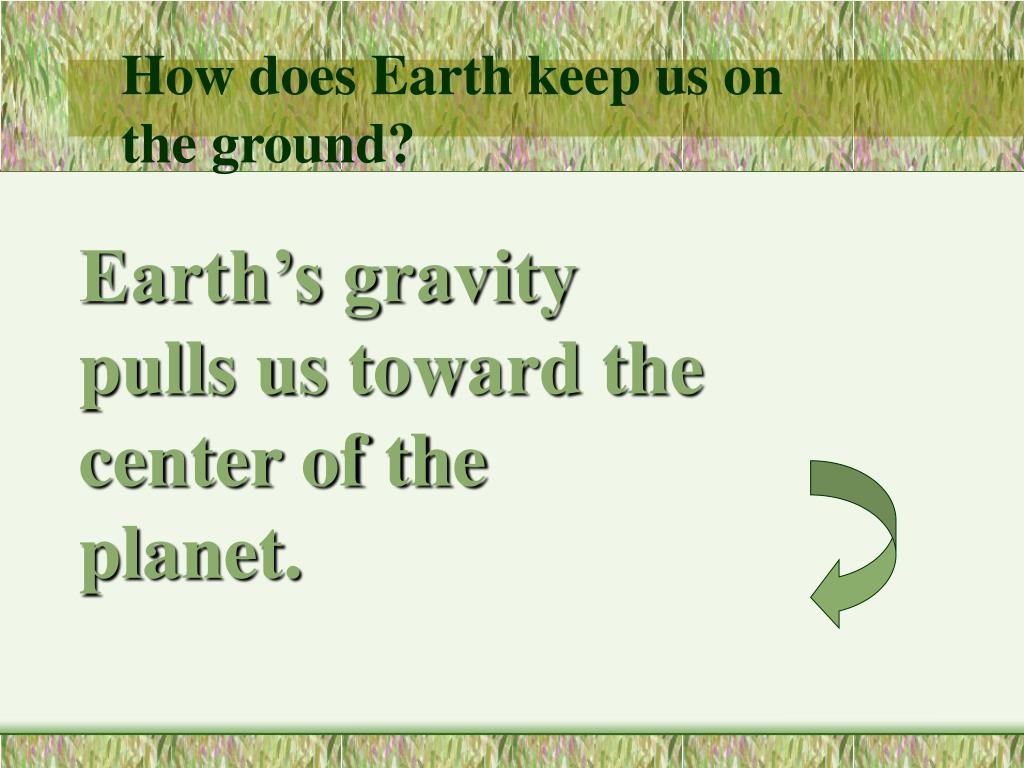 How does Earth keep us on the ground?

Earth’s gravity pulls us toward the center of the planet.